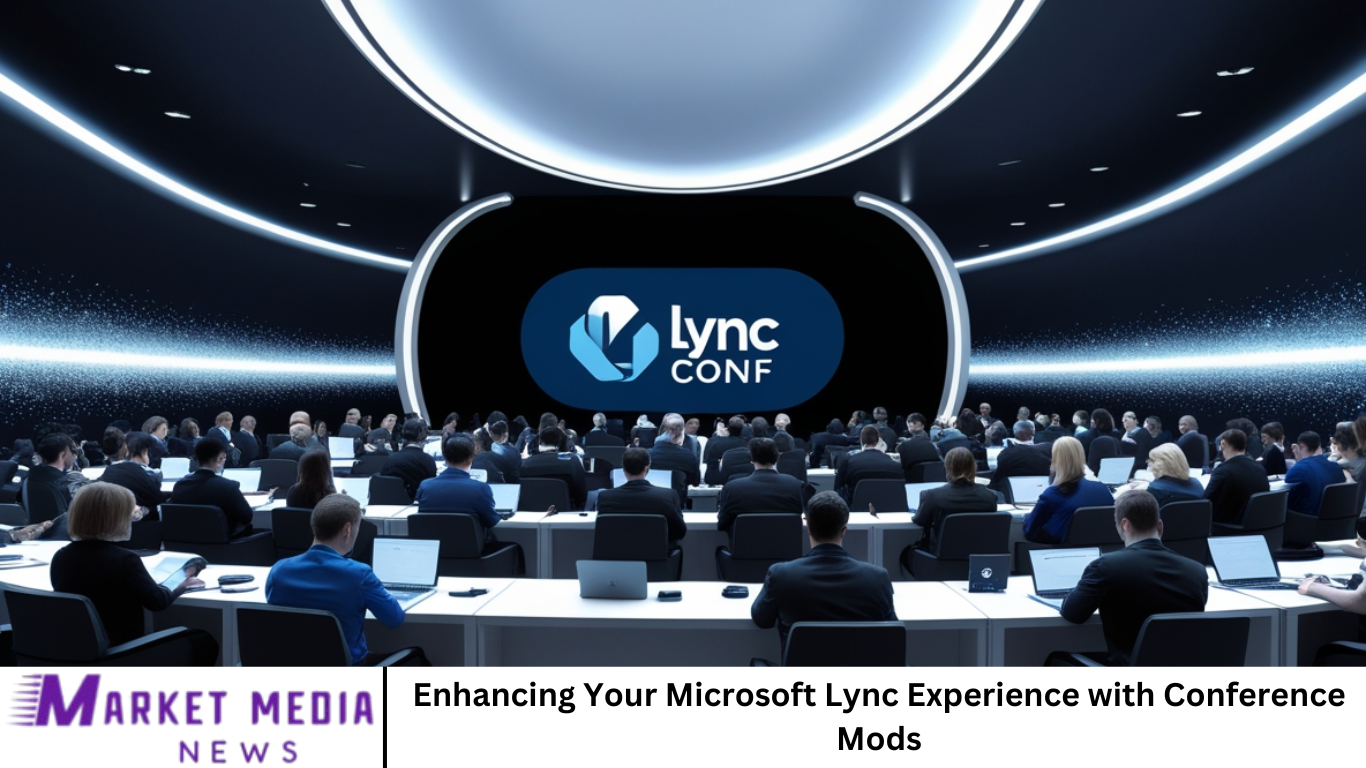 lync
CONF

MARKET MEDIA
NEWS

Enhancing Your Microsoft Lync Experience with Conference Mods